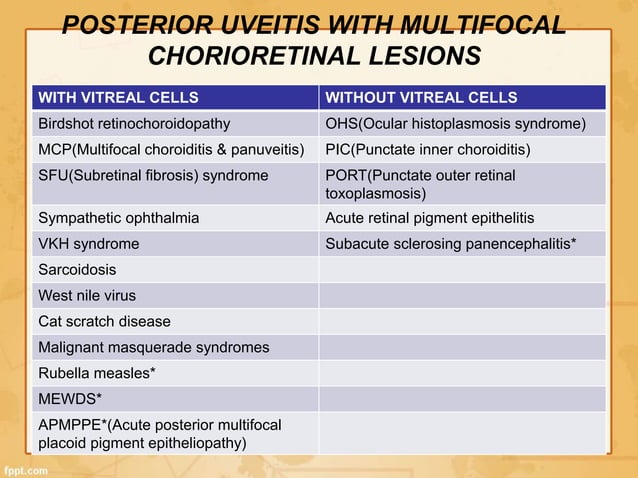 POSTERIOR UVEITIS WITH MULTIFOCAL CHORIORETINAL LESIONS

| WITH VITREAL CELLS | WITHOUT VITREAL CELLS |
|---|---|
| Birdshot retinochoroidopathy | OHS(Ocular histoplasmosis syndrome) |
| MCP(Multifocal choroiditis & panuveitis) | PIC(Punctate inner choroiditis) |
| SFU(Subretinal fibrosis) syndrome | PORT(Punctate outer retinal toxoplasmosis) |
| Sympathetic ophthalmia | Acute retinal pigment epithelitis |
| VKH syndrome | Subacute sclerosing panencephalitis* |
| Sarcoidosis | |
| West nile virus | |
| Cat scratch disease | |
| Malignant masquerade syndromes | |
| Rubella measles* | |
| MEWDS* | |
| APMPPE*(Acute posterior multifocal placoid pigment epitheliopathy) | |

fppt.com